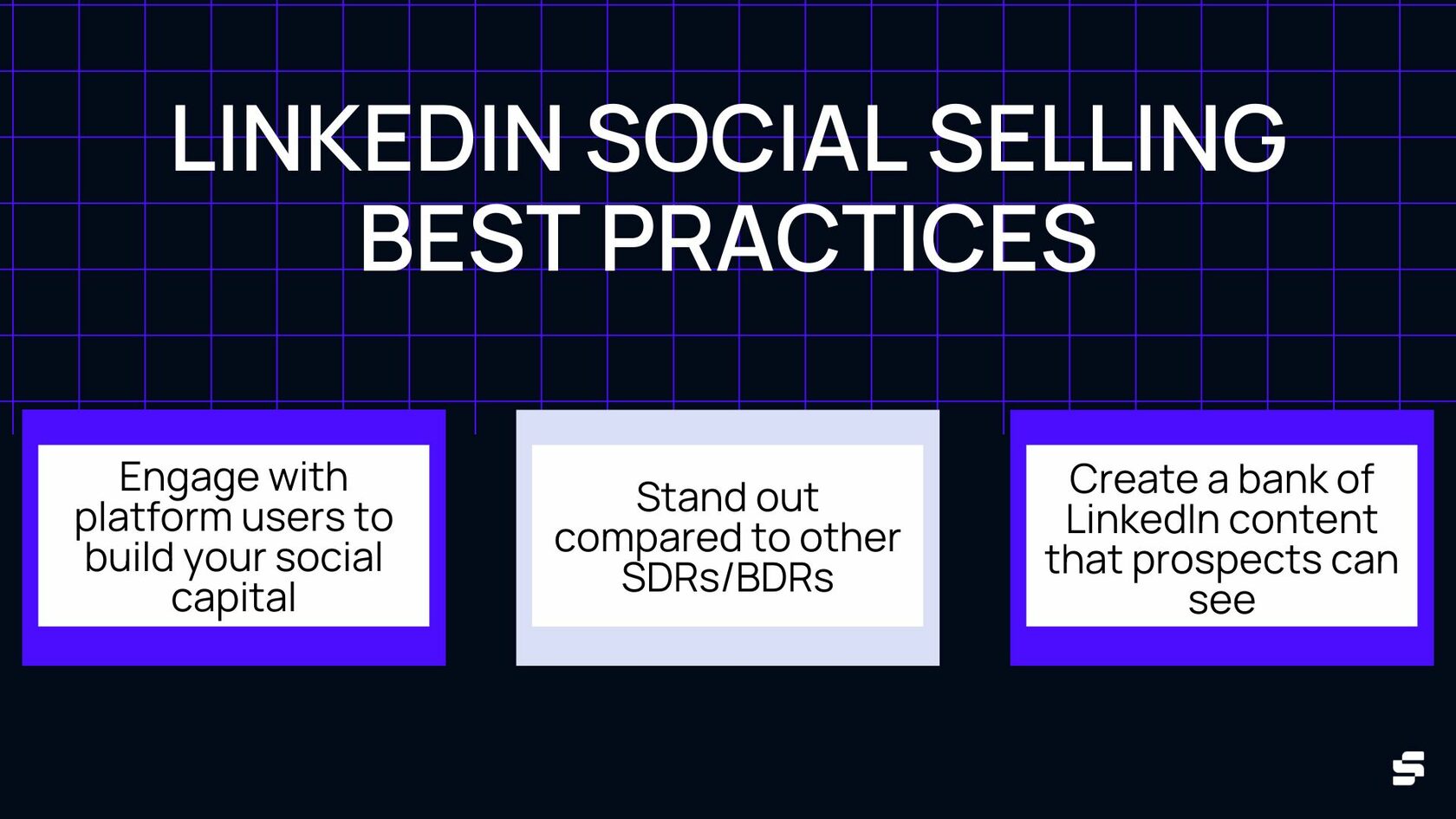 LINKEDIN SOCIAL SELLING BEST PRACTICES

Engage with platform users to build your social capital

Stand out compared to other SDRs/BDRs

Create a bank of LinkedIn content that prospects can see